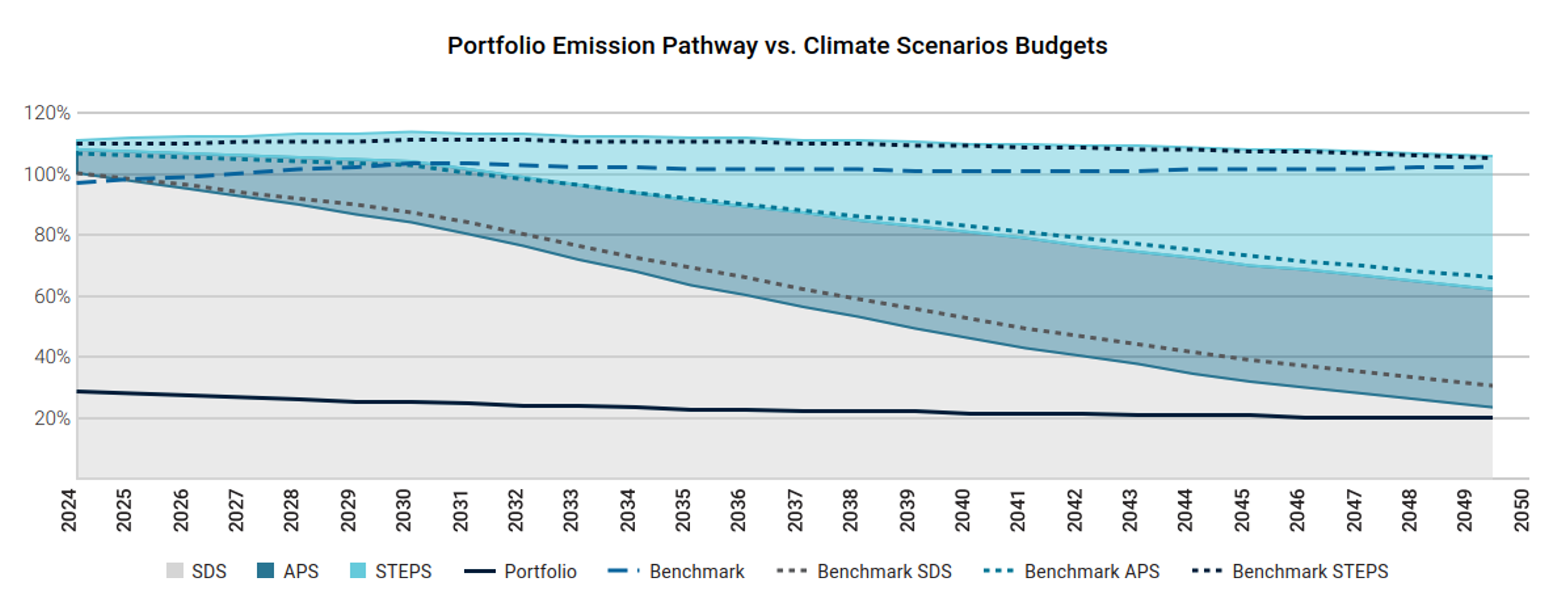 Portfolio Emission Pathway vs. Climate Scenarios Budgets

120%
100%
80%
60%
40%
20%

2024
2025
2026
2027
2028
2029
2030
2031
2032
2033
2034
2035
2036
2037
2038
2039
2040
2041
2042
2043
2044
2045
2046
2047
2048
2049
2050

SDS APS STEPS Portfolio Benchmark Benchmark SDS Benchmark APS Benchmark STEPS